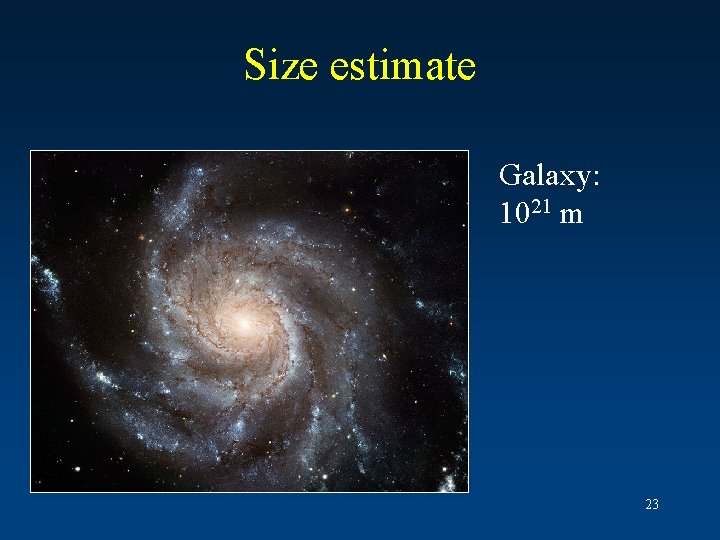 Size estimate

Galaxy:
$10^{21}$ m

23